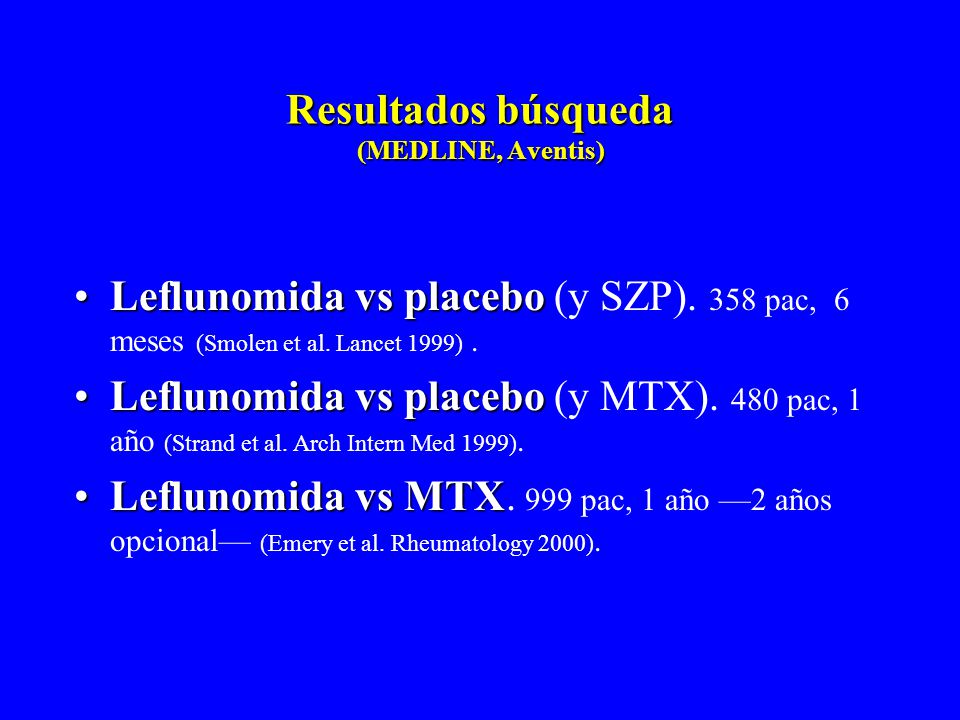 Resultados búsqueda
(MEDLINE, Aventis)

• Leflunomida vs placebo (y SZP). 358 pac, 6 meses (Smolen et al. Lancet 1999) .

• Leflunomida vs placebo (y MTX). 480 pac, 1 año (Strand et al. Arch Intern Med 1999).

• Leflunomida vs MTX. 999 pac, 1 año —2 años opcional— (Emery et al. Rheumatology 2000).